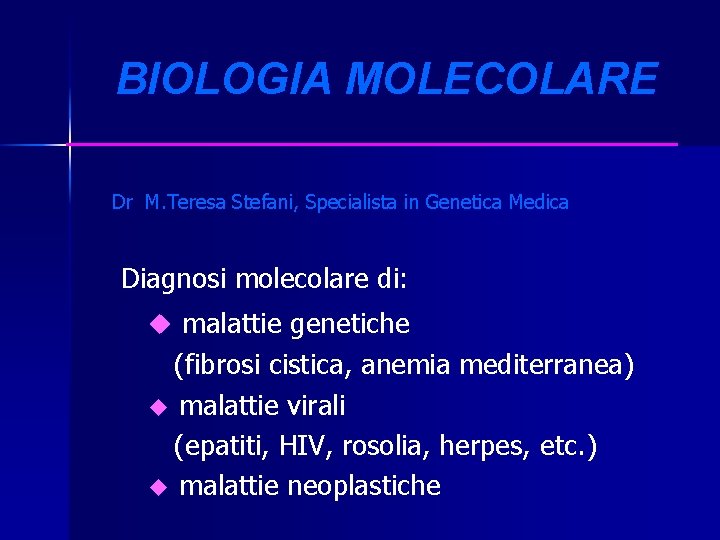 BIOLOGIA MOLECOLARE

Dr M.Teresa Stefani, Specialista in Genetica Medica

Diagnosi molecolare di:

◆ malattie genetiche
(fibrosi cistica, anemia mediterranea)

◆ malattie virali
(epatiti, HIV, rosolia, herpes, etc.)

◆ malattie neoplastiche